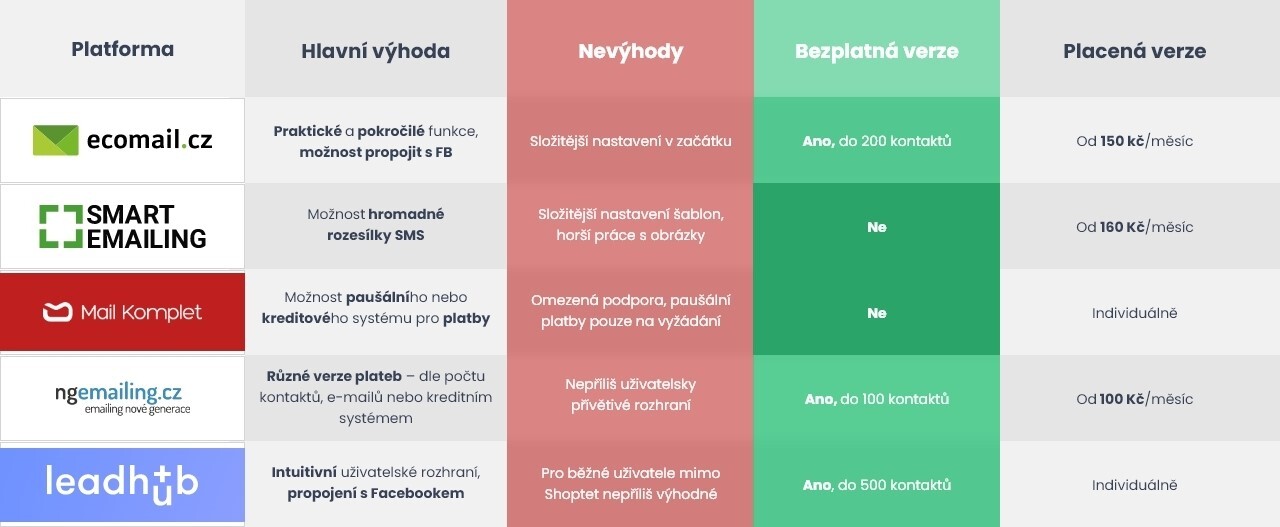 | Platforma | Hlavní výhoda | Nevýhody | Bezplatná verze | Placená verze |
|---|---|---|---|---|
| ecomail.cz | Praktické a pokročilé funkce, možnost propojit s FB | Složitější nastavení v začátku | Ano, do 200 kontaktů | Od 150 kč/měsíc |
| SMART EMAILING | Možnost hromadné rozesílky SMS | Složitější nastavení šablon, horší práce s obrázky | Ne | Od 160 Kč/měsíc |
| Mail Komplet | Možnost paušálního nebo kreditového systému pro platby | Omezená podpora, paušální platby pouze na vyžádání | Ne | Individuálně |
| ngemailing.cz emailing nové generace | Různé verze plateb – dle počtu kontaktů, e-mailů nebo kreditním systémem | Nepříliš uživatelsky přívětivé rozhraní | Ano, do 100 kontaktů | Od 100 Kč/měsíc |
| leadhub | Intuitivní uživatelské rozhraní, propojení s Facebookem | Pro běžné uživatele mimo Shoptet nepříliš výhodné | Ano, do 500 kontaktů | Individuálně |